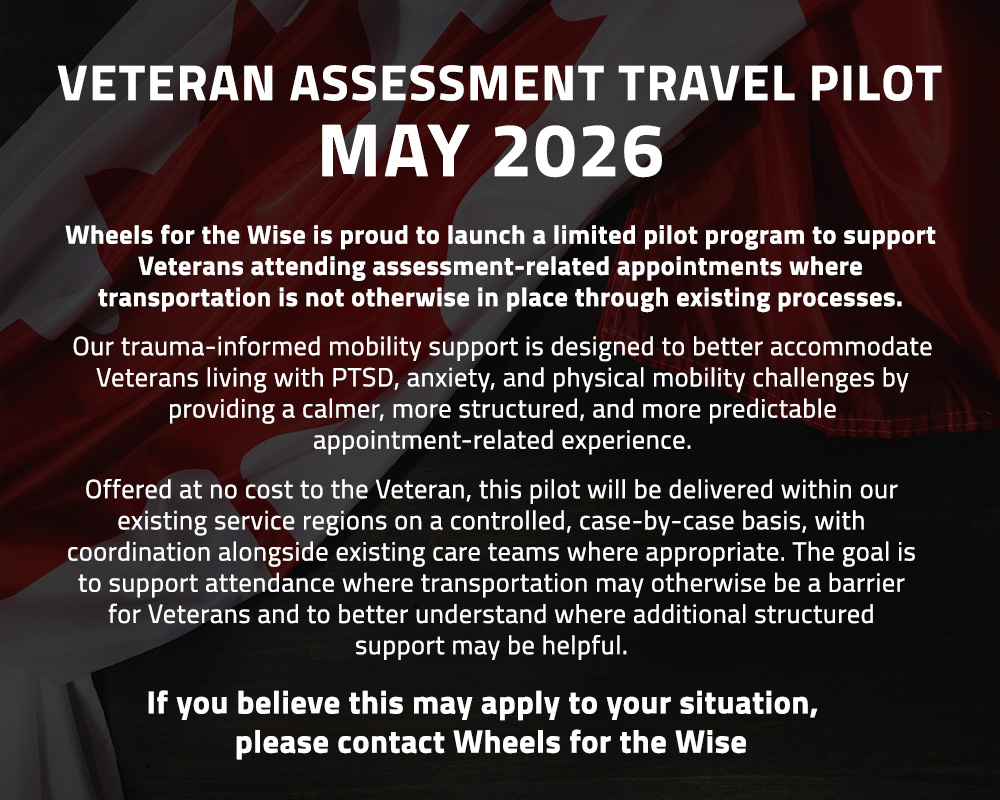 VETERAN ASSESSMENT TRAVEL PILOT
MAY 2026

Wheels for the Wise is proud to launch a limited pilot program to support Veterans attending assessment-related appointments where transportation is not otherwise in place through existing processes.

Our trauma-informed mobility support is designed to better accommodate Veterans living with PTSD, anxiety, and physical mobility challenges by providing a calmer, more structured, and more predictable appointment-related experience.

Offered at no cost to the Veteran, this pilot will be delivered within our existing service regions on a controlled, case-by-case basis, with coordination alongside existing care teams where appropriate. The goal is to support attendance where transportation may otherwise be a barrier for Veterans and to better understand where additional structured support may be helpful.

If you believe this may apply to your situation, please contact Wheels for the Wise